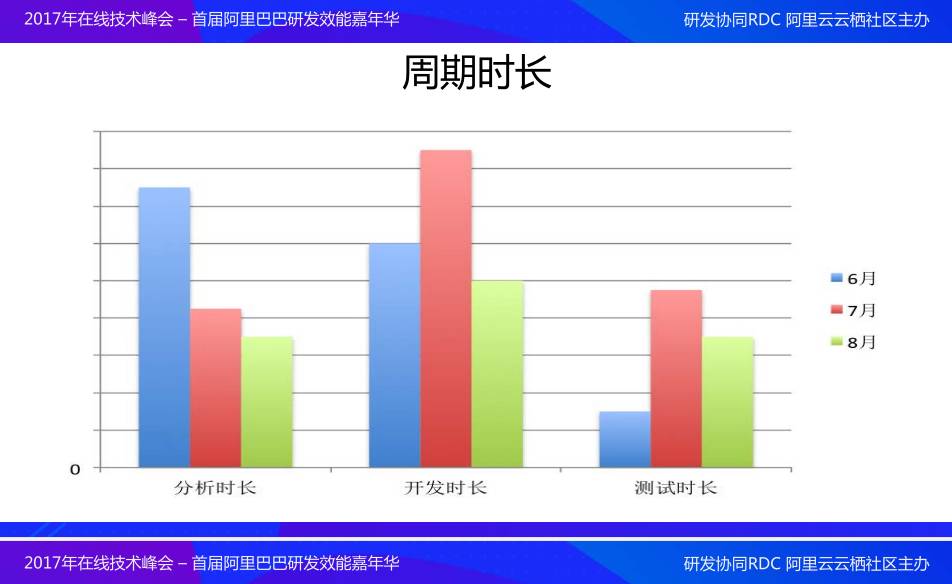 2017年在线技术峰会 – 首届阿里巴巴研发效能嘉年华

研发协同RDC 阿里云云栖社区主办

周期时长

0

分析时长

开发时长

测试时长

6月

7月

8月

2017年在线技术峰会 – 首届阿里巴巴研发效能嘉年华

研发协同RDC 阿里云云栖社区主办